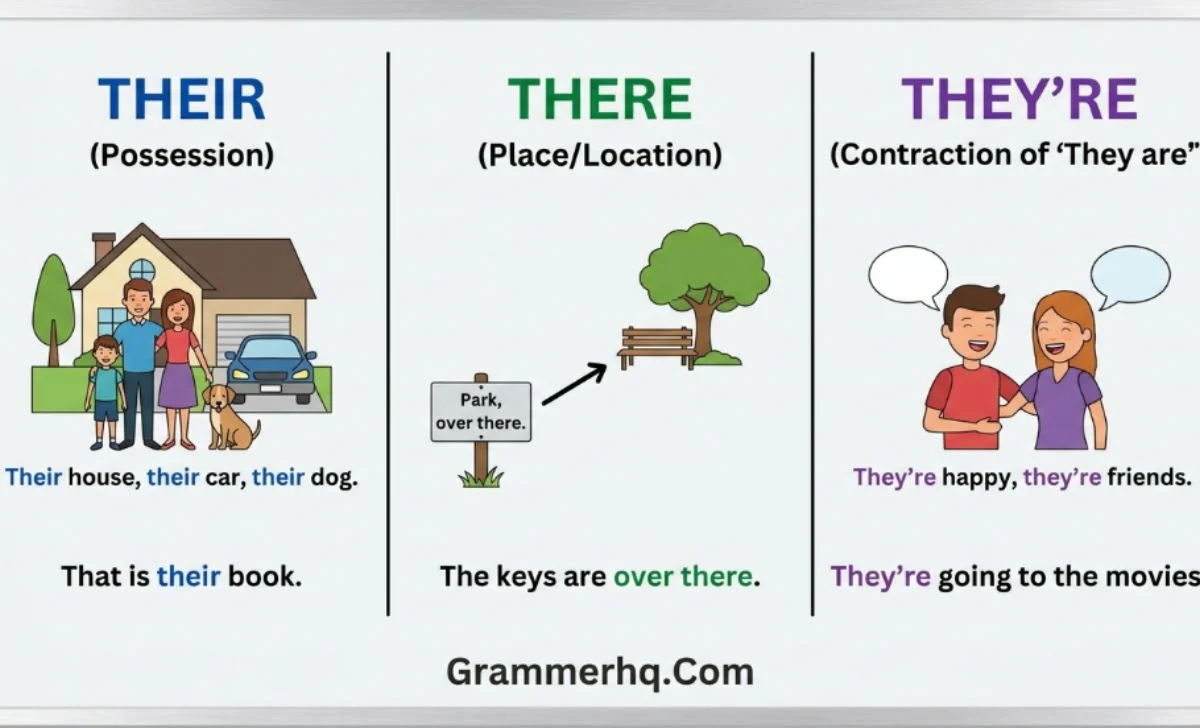 THEIR
(Possession)

Their house, their car, their dog.

That is their book.

THERE
(Place/Location)

Park, over there.

The keys are over there.

THEY'RE
(Contraction of 'They are"

They're happy, they're friends.

They're going to the movies

Grammerhq.Com